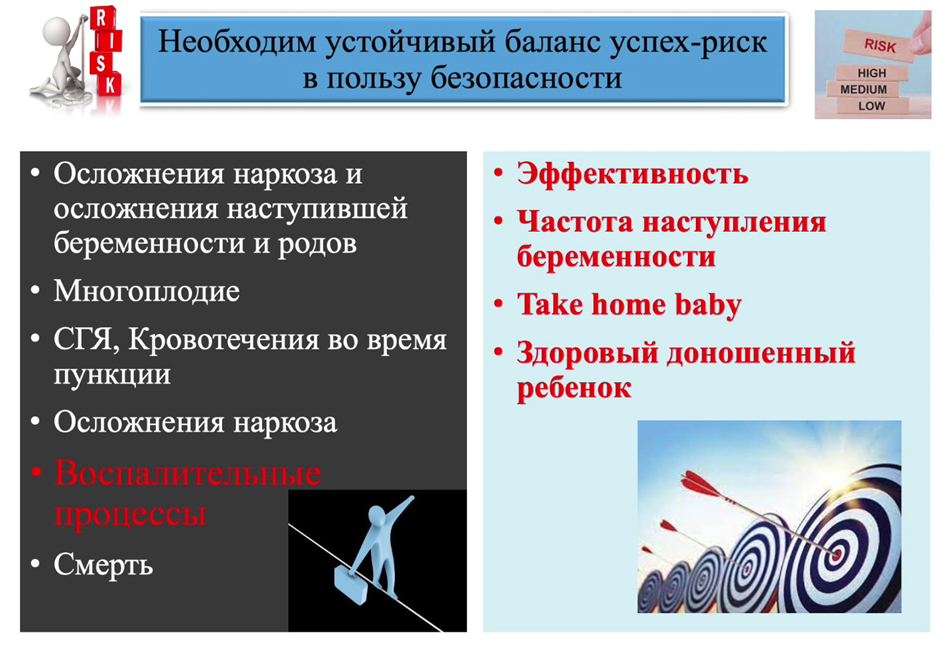 RISK

Необходим устойчивый баланс успех-риск в пользу безопасности

RISK
HIGH
MEDIUM
LOW

• Осложнения наркоза и осложнения наступившей беременности и родов
• Многоплодие
• СГЯ, Кровотечения во время пункции
• Осложнения наркоза
• Воспалительные процессы
• Смерть

• Эффективность
• Частота наступления беременности
• Take home baby
• Здоровый доношенный ребенок